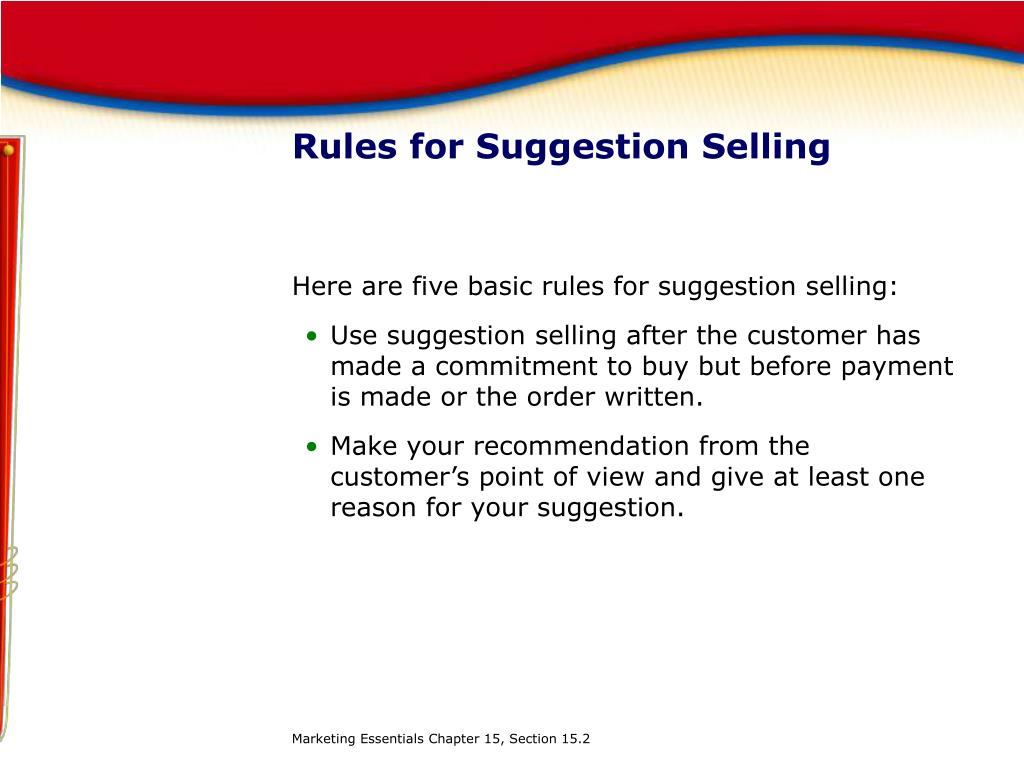 Rules for Suggestion Selling

Here are five basic rules for suggestion selling:

• Use suggestion selling after the customer has made a commitment to buy but before payment is made or the order written.

• Make your recommendation from the customer’s point of view and give at least one reason for your suggestion.

Marketing Essentials Chapter 15, Section 15.2